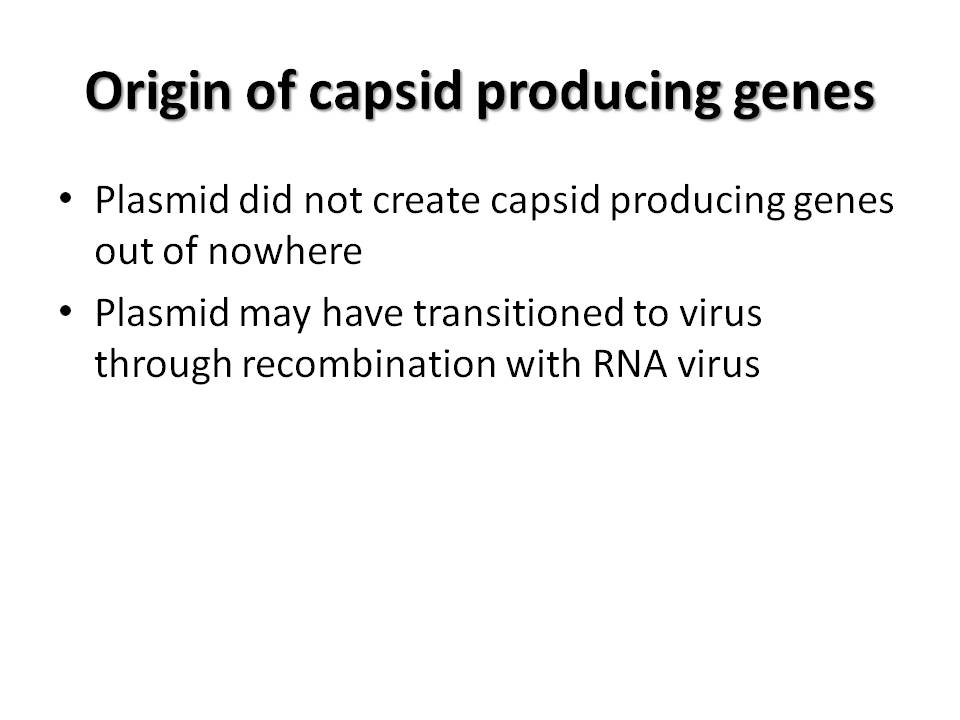 Origin of capsid producing genes

• Plasmid did not create capsid producing genes out of nowhere
• Plasmid may have transitioned to virus through recombination with RNA virus